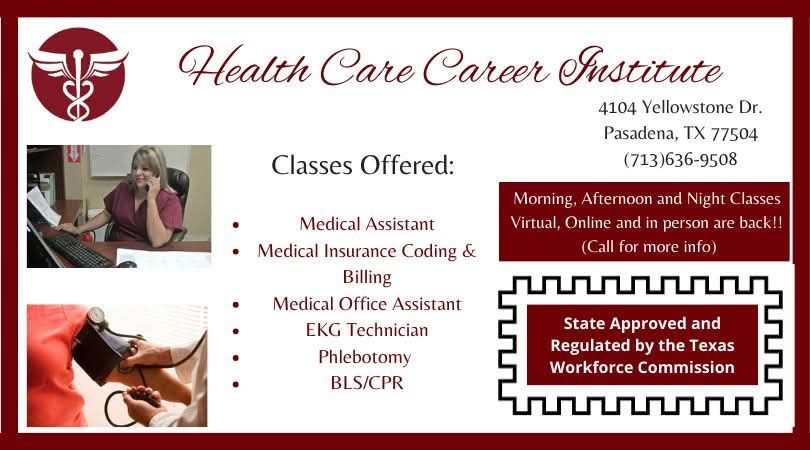 Health Care Career Institute

4104 Yellowstone Dr.
Pasadena, TX 77504
(713)636-9508

Classes Offered:

- Medical Assistant
- Medical Insurance Coding & Billing
- Medical Office Assistant
- EKG Technician
- Phlebotomy
- BLS/CPR

Morning, Afternoon and Night Classes
Virtual, Online and in person are back!!
(Call for more info)

State Approved and Regulated by the Texas Workforce Commission